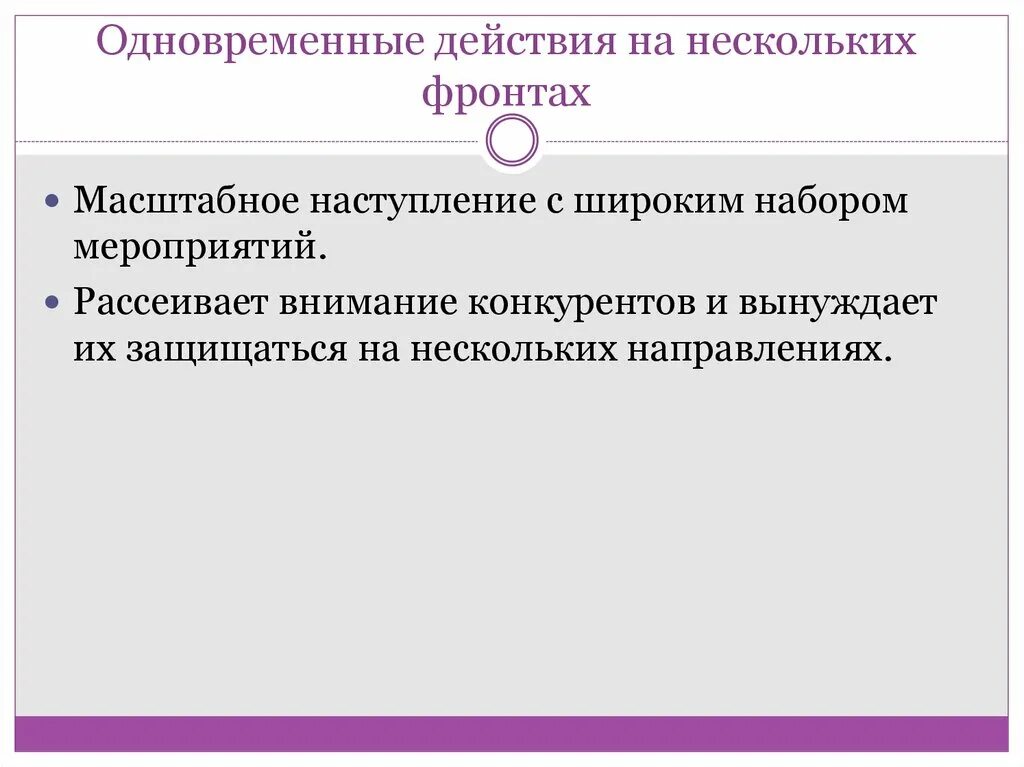 Одновременные действия на нескольких фронтах

Масштабное наступление с широким набором мероприятий.

Рассеивает внимание конкурентов и вынуждает их защищаться на нескольких направлениях.